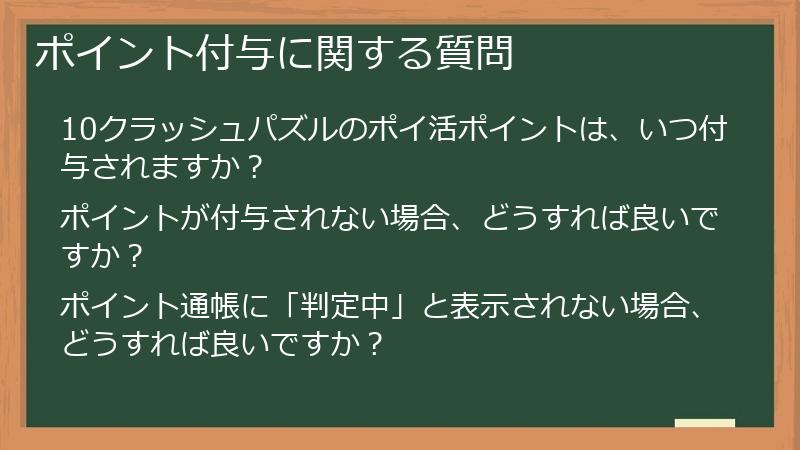 ポイント付与に関する質問

10クラッシュパズルのポイ活ポイントは、いつ付与されますか？

ポイントが付与されない場合、どうすれば良いですか？

ポイント通帳に「判定中」と表示されない場合、どうすれば良いですか？